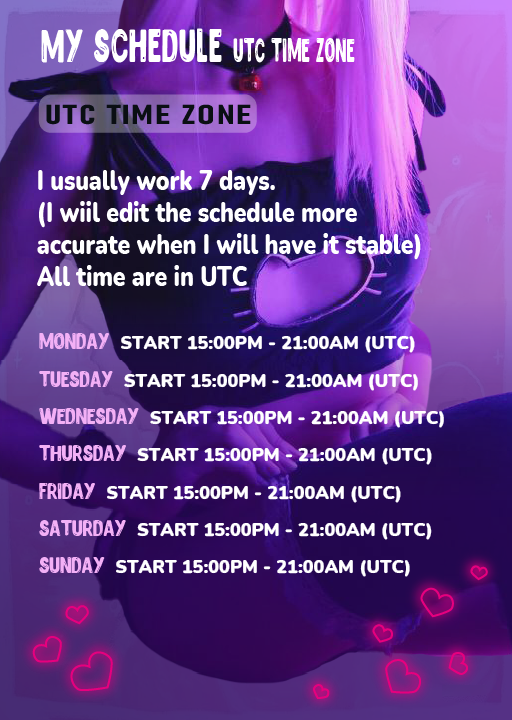 MY SCHEDULE UTC TIME ZONE

UTC TIME ZONE

I usually work 7 days.
(I wiil edit the schedule more accurate when I will have it stable)
All time are in UTC

MONDAY START 15:00PM - 21:00AM (UTC)
TUESDAY START 15:00PM - 21:00AM (UTC)
WEDNESDAY START 15:00PM - 21:00AM (UTC)
THURSDAY START 15:00PM - 21:00AM (UTC)
FRIDAY START 15:00PM - 21:00AM (UTC)
SATURDAY START 15:00PM - 21:00AM (UTC)
SUNDAY START 15:00PM - 21:00AM (UTC)